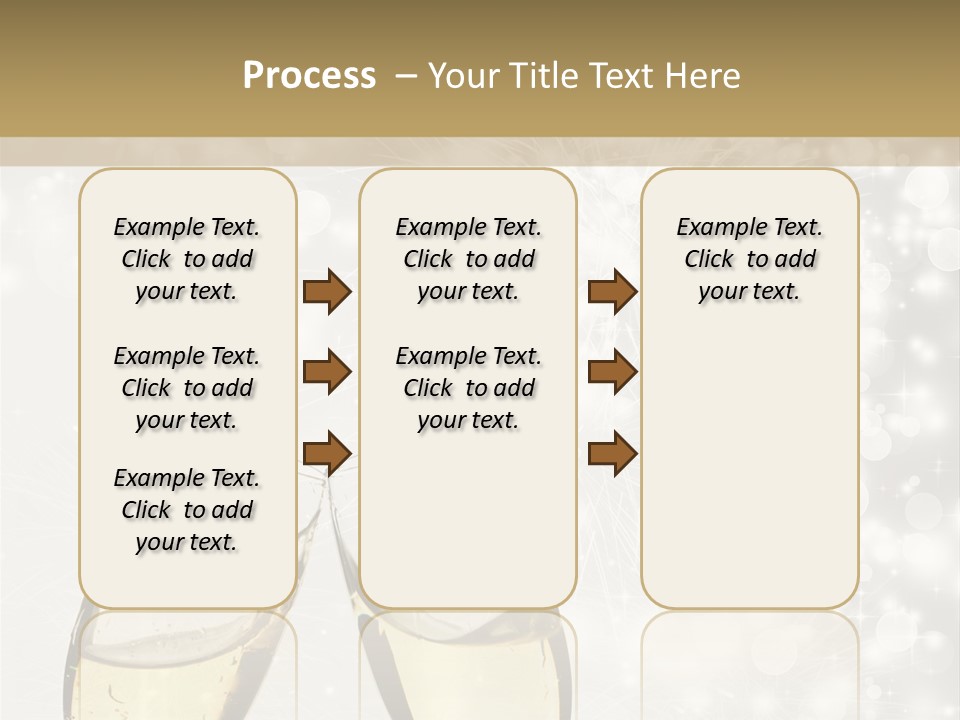 Process – Your Title Text Here

Example Text. Click to add your text.

Example Text. Click to add your text.

Example Text. Click to add your text.

Example Text. Click to add your text.

Example Text. Click to add your text.

Example Text. Click to add your text.